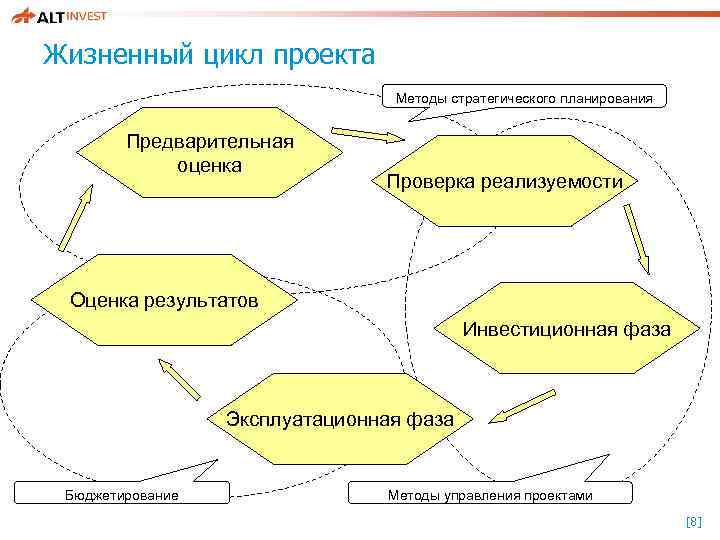 ALT INVEST

Жизненный цикл проекта

Методы стратегического планирования

Предварительная оценка

Проверка реализуемости

Оценка результатов

Инвестиционная фаза

Эксплуатационная фаза

Бюджетирование

Методы управления проектами

[8]